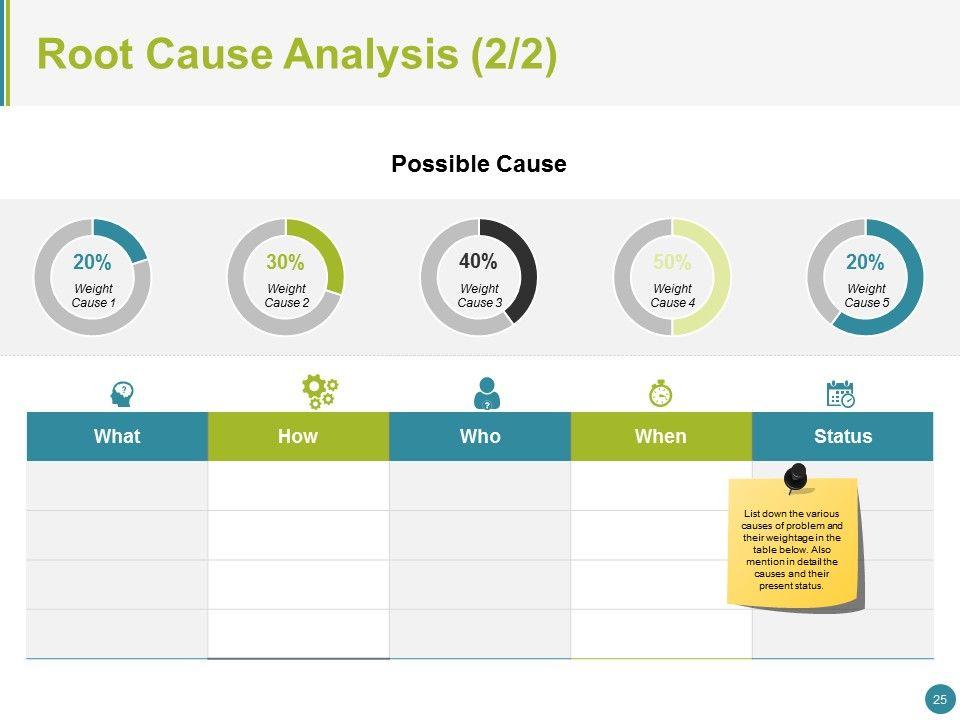 Root Cause Analysis (2/2)

Possible Cause

20%
Weight Cause 1

30%
Weight Cause 2

40%
Weight Cause 3

50%
Weight Cause 4

20%
Weight Cause 5

| What | How | Who | When | Status |
|---|---|---|---|---|
| | | | | |
| | | | | |
| | | | | |
| | | | | |

List down the various causes of problem and their weightage in the table below. Also mention in detail the causes and their present status.

25